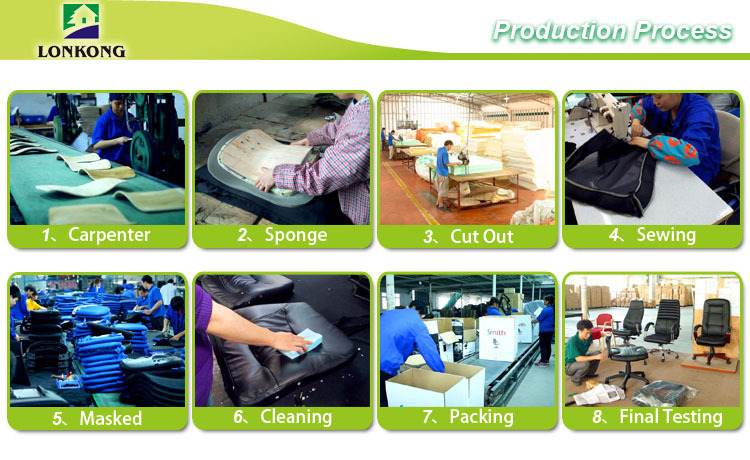 LONKONG

Production Process

1、Carpenter

2、Sponge

3、Cut Out

4、Sewing

5、Masked

6、Cleaning

Smith

7、Packing

8、Final Testing